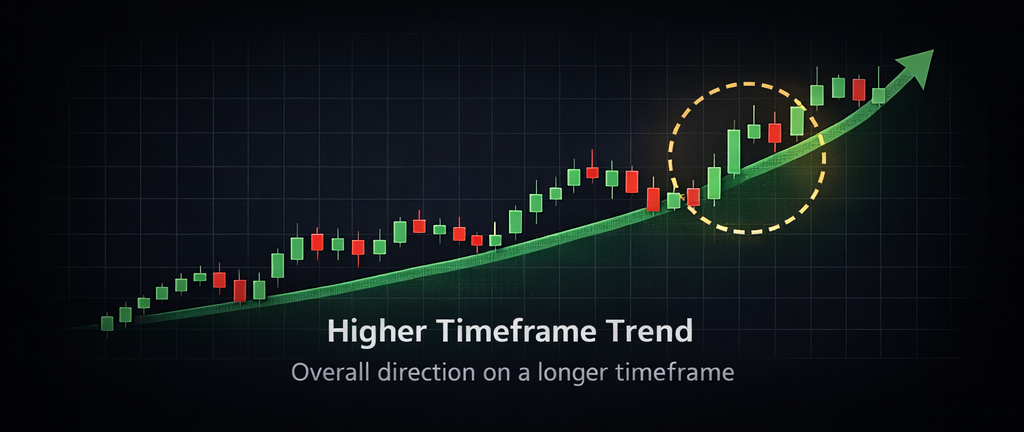 Higher Timeframe Trend
Overall direction on a longer timeframe